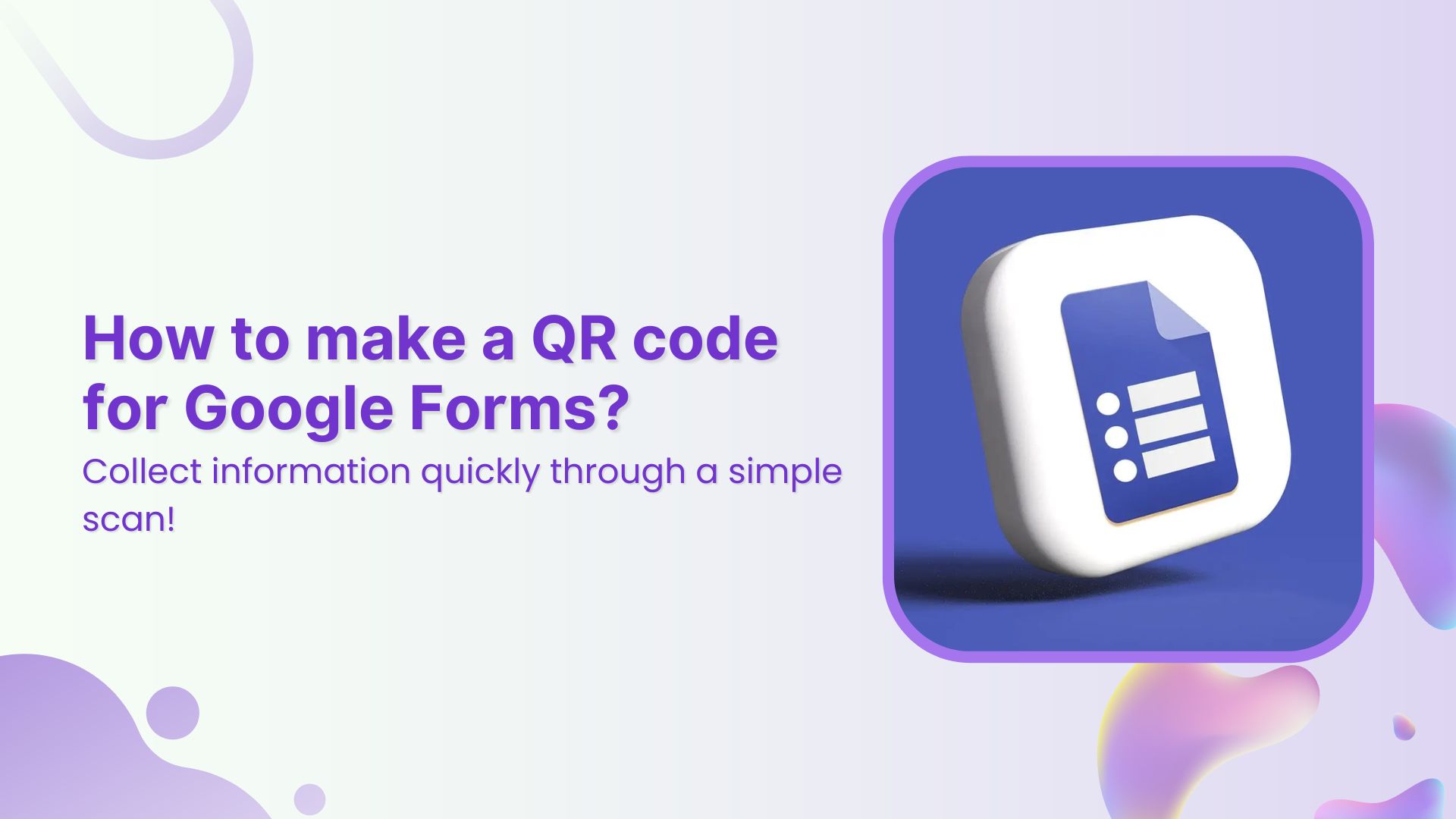 How to make a QR code for Google Forms?

Collect information quickly through a simple scan!